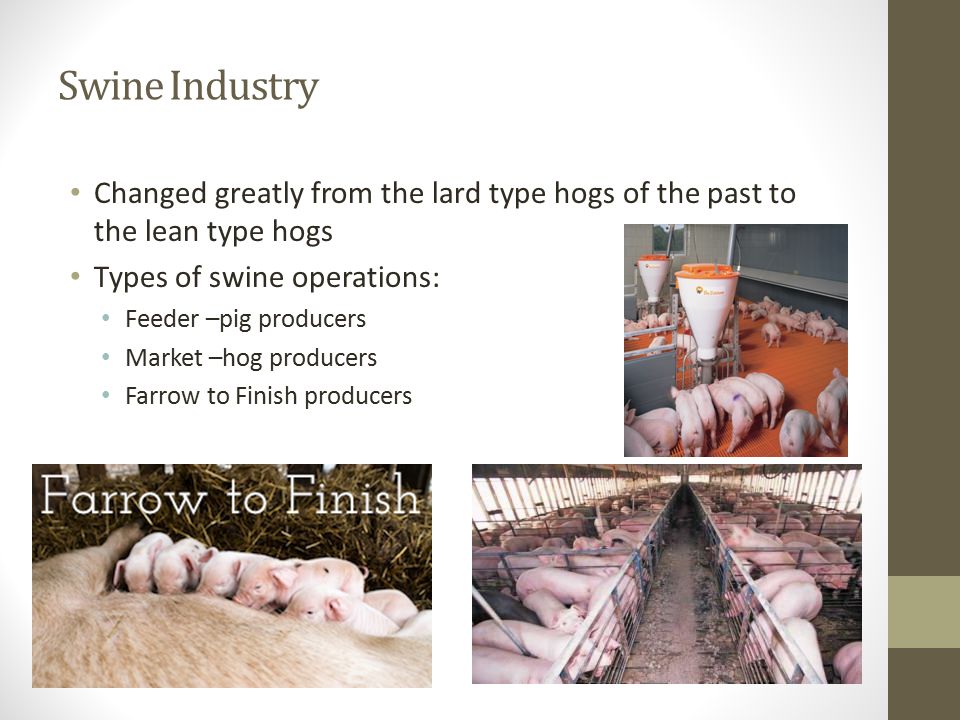 Swine Industry

• Changed greatly from the lard type hogs of the past to the lean type hogs
• Types of swine operations:
  • Feeder –pig producers
  • Market –hog producers
  • Farrow to Finish producers

Farrow to Finish